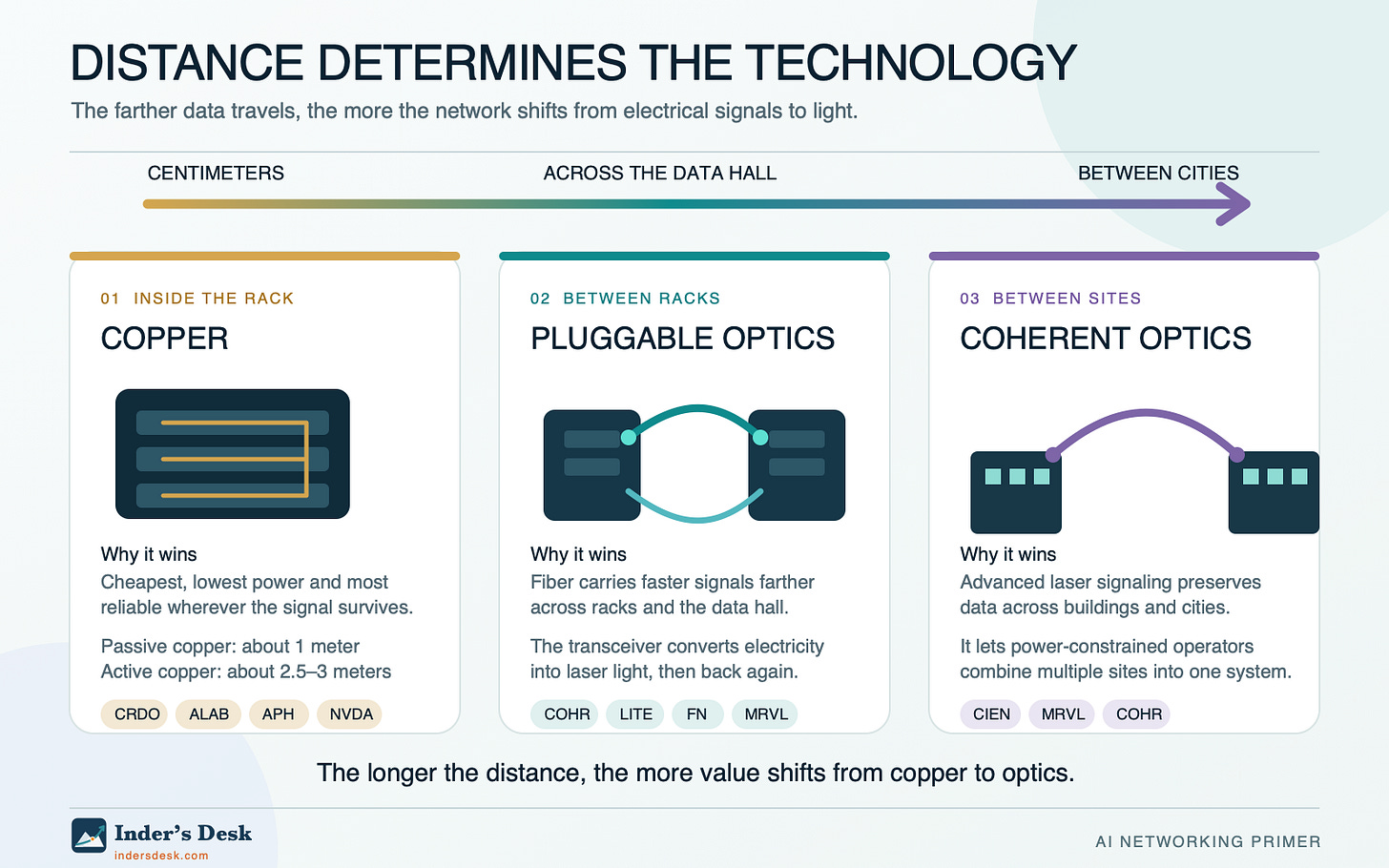 DISTANCE DETERMINES THE TECHNOLOGY

The farther data travels, the more the network shifts from electrical signals to light.

CENTIMETERS

ACROSS THE DATA HALL

BETWEEN CITIES

01 INSIDE THE RACK

COPPER

Why it wins

Cheapest, lowest power and most reliable wherever the signal survives.

Passive copper: about 1 meter
Active copper: about 2.5–3 meters

CRDO ALAB APH NVDA

02 BETWEEN RACKS

PLUGGABLE OPTICS

Why it wins

Fiber carries faster signals farther across racks and the data hall.

The transceiver converts electricity into laser light, then back again.

COHR LITE FN MRVL

03 BETWEEN SITES

COHERENT OPTICS

Why it wins

Advanced laser signaling preserves data across buildings and cities.

It lets power-constrained operators combine multiple sites into one system.

CIEN MRVL COHR

The longer the distance, the more value shifts from copper to optics.

Inder's Desk
indersdesk.com

AI NETWORKING PRIMER